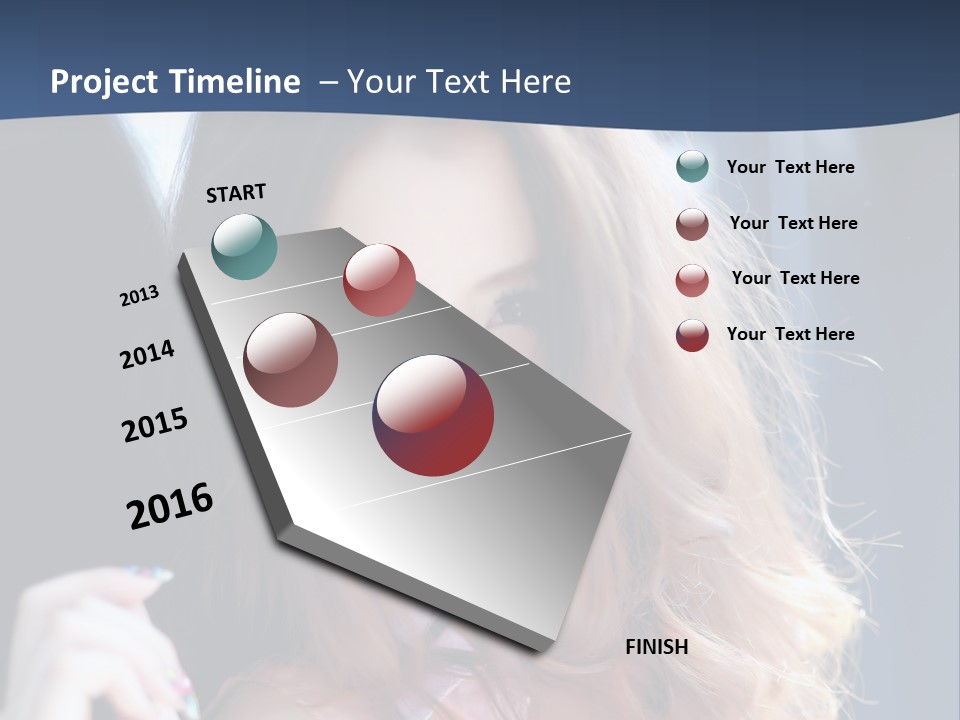 Project Timeline – Your Text Here

START

2013

2014

2015

2016

FINISH

Your Text Here

Your Text Here

Your Text Here

Your Text Here